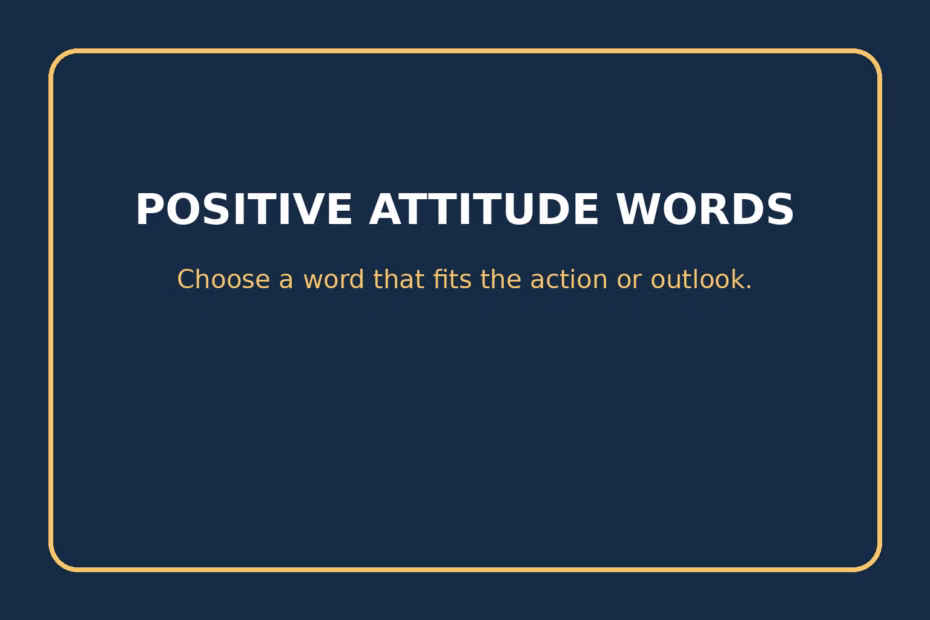 POSITIVE ATTITUDE WORDS

Choose a word that fits the action or outlook.